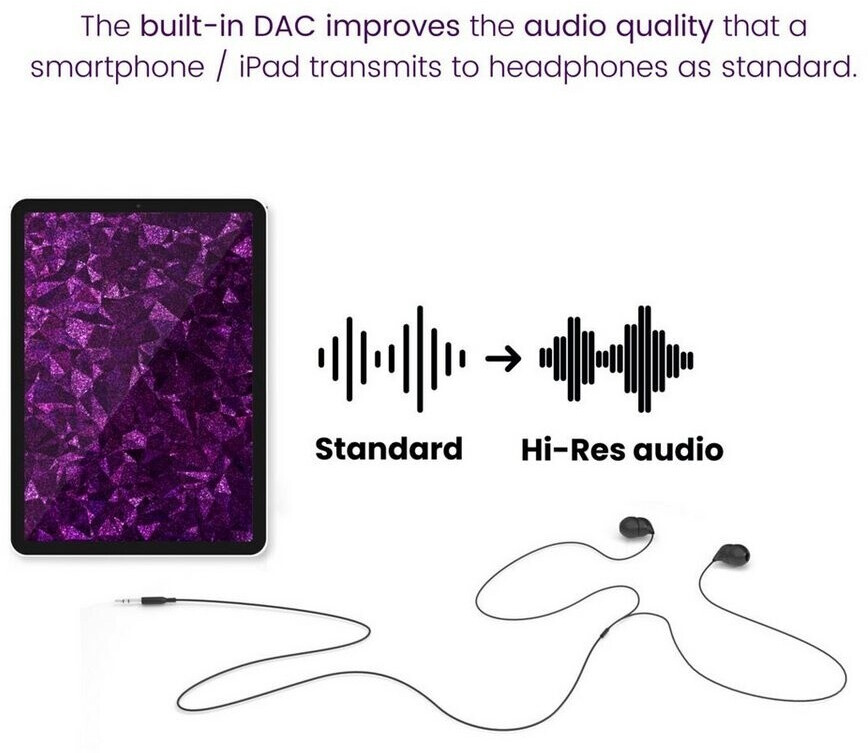 The built-in DAC improves the audio quality that a smartphone / iPad transmits to headphones as standard.

Standard

Hi-Res audio